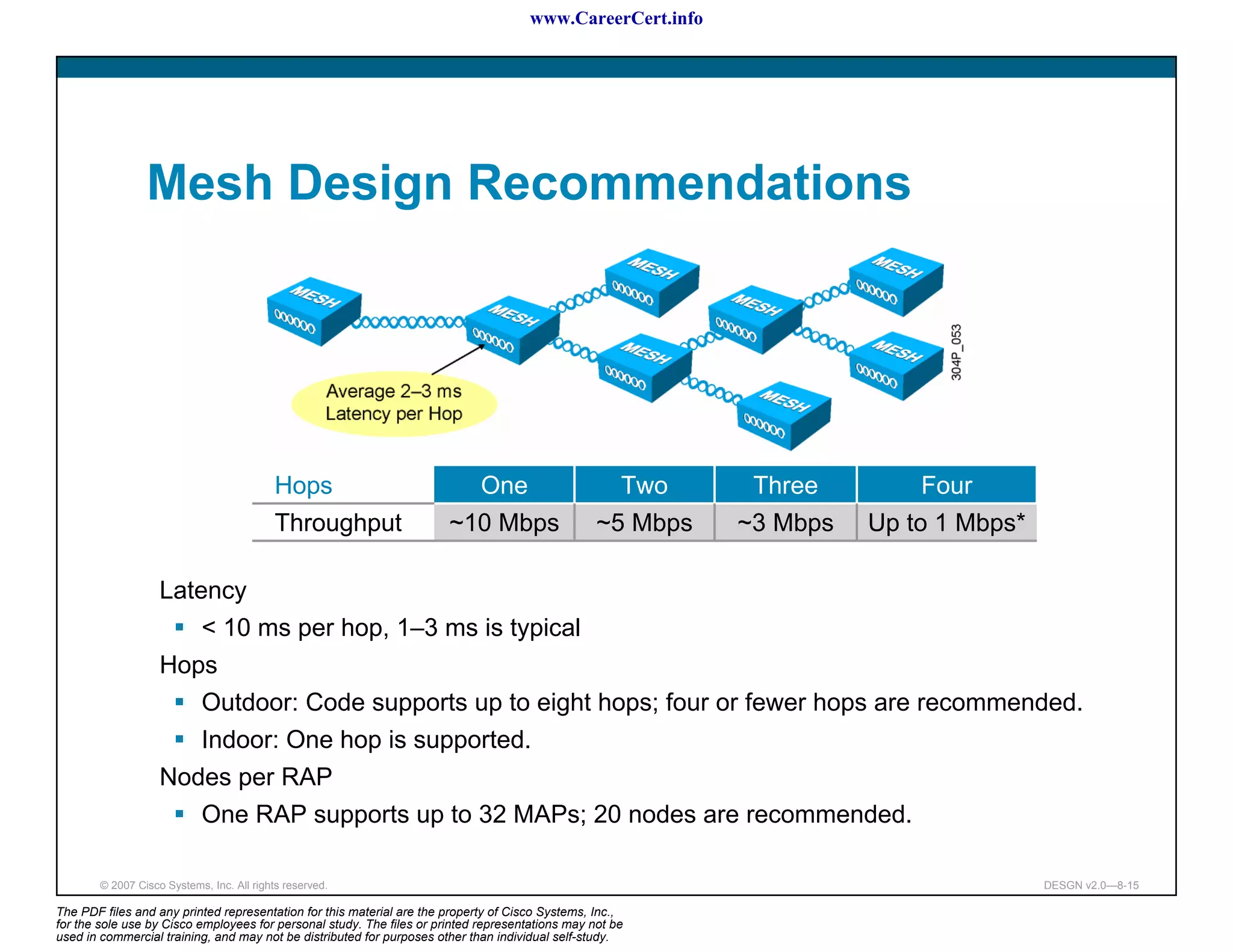 www.CareerCert.info

Mesh Design Recommendations

MESH
MESH
MESH
MESH
MESH
MESH
MESH
MESH

Average 2–3 ms Latency per Hop

304P_053

| Hops | One | Two | Three | Four |
|---|---|---|---|---|
| Throughput | ~10 Mbps | ~5 Mbps | ~3 Mbps | Up to 1 Mbps* |

Latency
▪ < 10 ms per hop, 1–3 ms is typical
Hops
▪ Outdoor: Code supports up to eight hops; four or fewer hops are recommended.
▪ Indoor: One hop is supported.
Nodes per RAP
▪ One RAP supports up to 32 MAPs; 20 nodes are recommended.

© 2007 Cisco Systems, Inc. All rights reserved.

DESGN v2.0—8-15

The PDF files and any printed representation for this material are the property of Cisco Systems, Inc., for the sole use by Cisco employees for personal study. The files or printed representations may not be used in commercial training, and may not be distributed for purposes other than individual self-study.